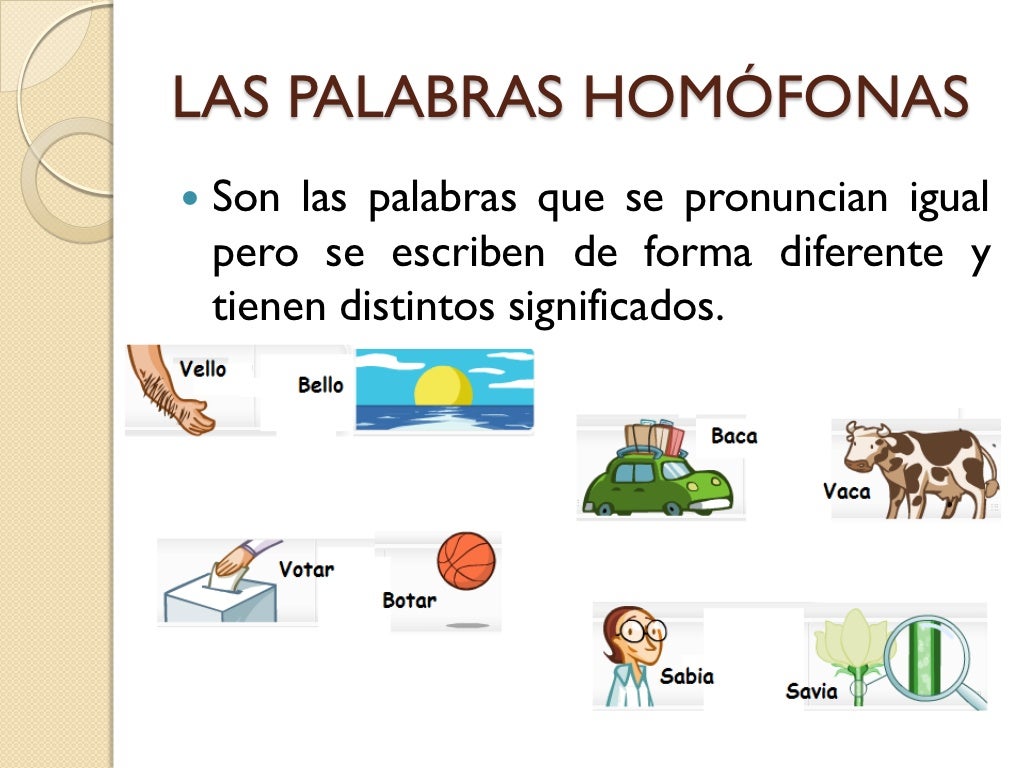 LAS PALABRAS HOMÓFONAS

Son las palabras que se pronuncian igual pero se escriben de forma diferente y tienen distintos significados.

Vello

Bello

Baca

Vaca

Votar

Botar

Sabia

Savia